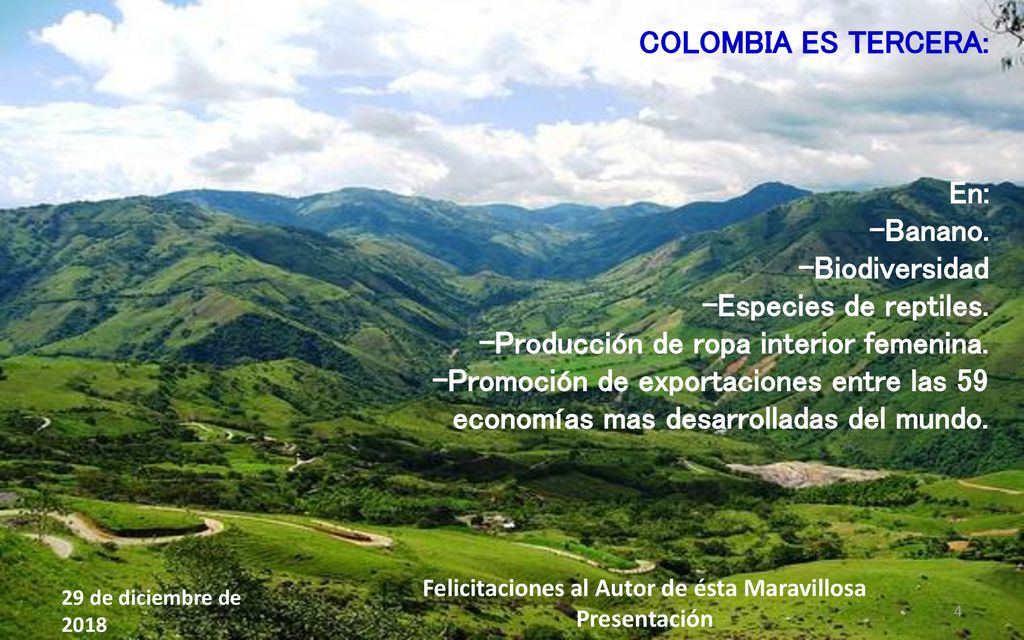 COLOMBIA ES TERCERA:

En:
-Banano.
-Biodiversidad
-Especies de reptiles.
-Producción de ropa interior femenina.
-Promoción de exportaciones entre las 59 economías mas desarrolladas del mundo.

29 de diciembre de 2018

Felicitaciones al Autor de ésta Maravillosa Presentación

4